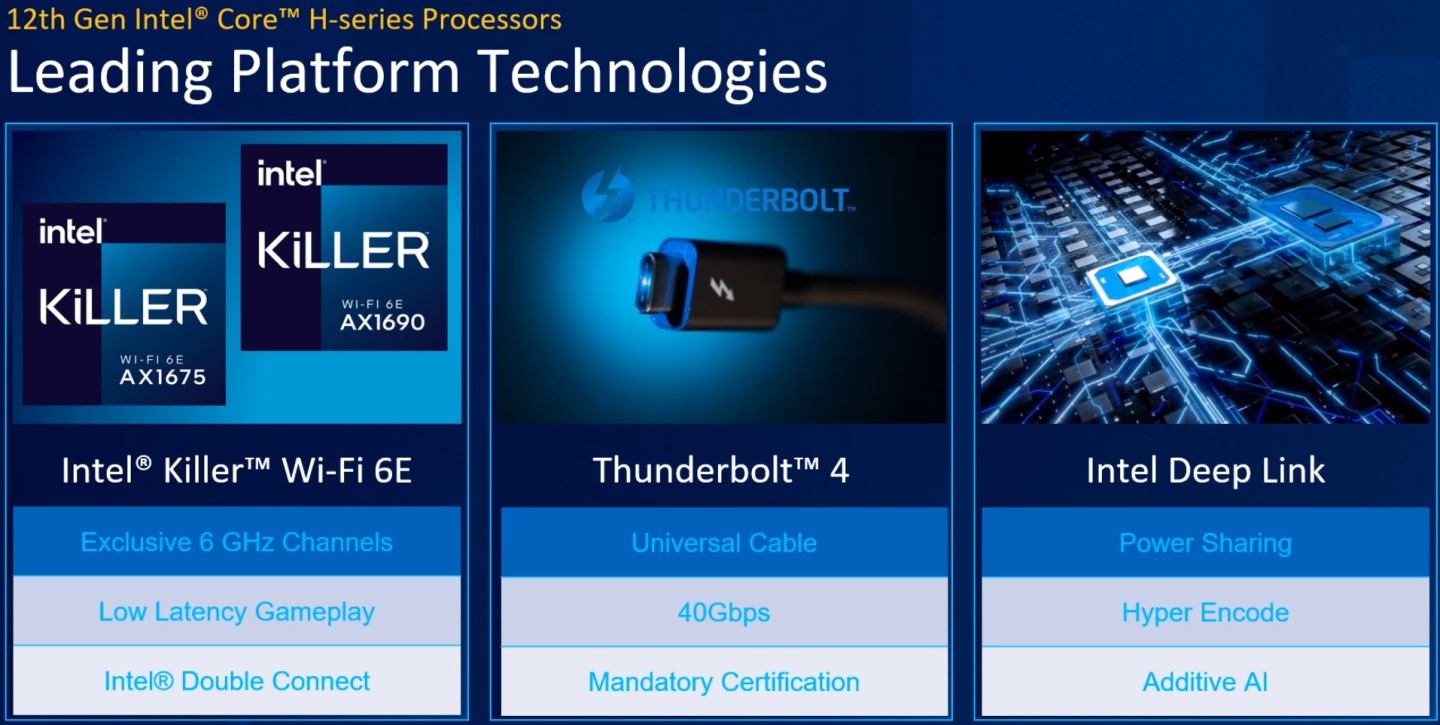 12th Gen Intel® Core™ H-series Processors
Leading Platform Technologies

intel
KiLLER
WI-FI 6E
AX1675

intel
KiLLER
WI-FI 6E
AX1690

Intel® Killer™ Wi-Fi 6E

Exclusive 6 GHz Channels

Low Latency Gameplay

Intel® Double Connect

THUNDERBOLT™

Thunderbolt™ 4

Universal Cable

40Gbps

Mandatory Certification

Intel Deep Link

Power Sharing

Hyper Encode

Additive AI